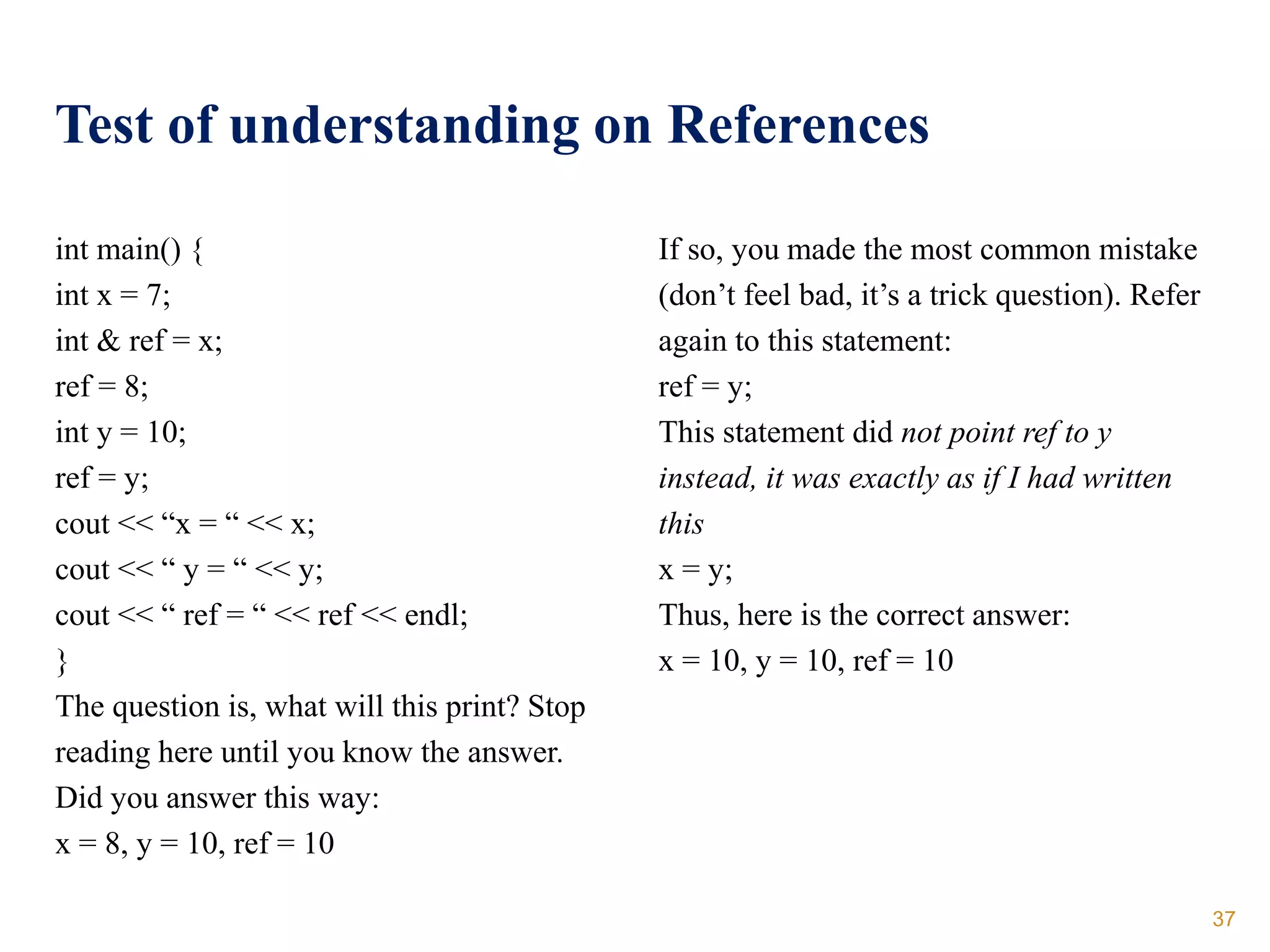 Test of understanding on References

int main() {
int x = 7;
int & ref = x;
ref = 8;
int y = 10;
ref = y;
cout << “x = “ << x;
cout << “ y = “ << y;
cout << “ ref = “ << ref << endl;
}
The question is, what will this print? Stop reading here until you know the answer.
Did you answer this way:
x = 8, y = 10, ref = 10

If so, you made the most common mistake (don’t feel bad, it’s a trick question). Refer again to this statement:
ref = y;
This statement did not point ref to y instead, it was exactly as if I had written this
x = y;
Thus, here is the correct answer:
x = 10, y = 10, ref = 10

37